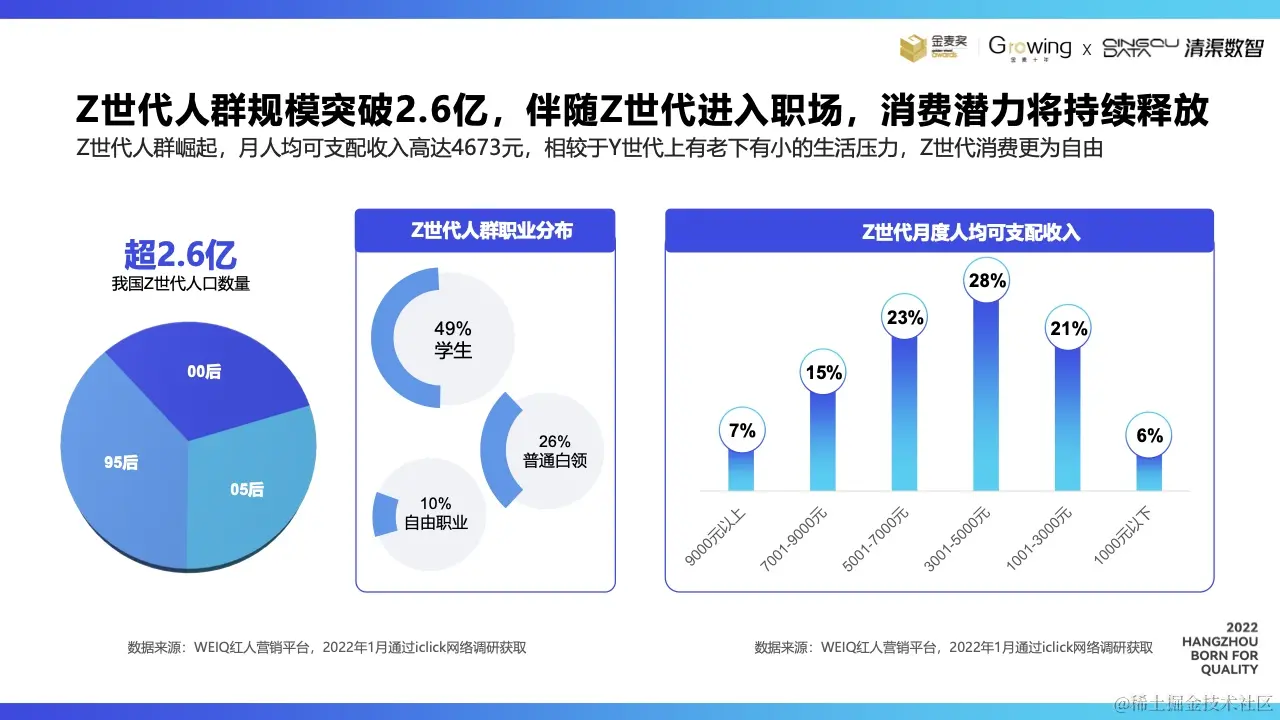 金麦奖 Growing x QINGQU DATA 清渠数智

Z世代人群规模突破2.6亿，伴随Z世代进入职场，消费潜力将持续释放

Z世代人群崛起，月人均可支配收入高达4673元，相较于Y世代上有老下有小的生活压力，Z世代消费更为自由

超2.6亿
我国Z世代人口数量

00后
95后
05后

Z世代人群职业分布

49%
学生

26%
普通白领

10%
自由职业

Z世代月度人均可支配收入

7%
15%
23%
28%
21%
6%

9000元以上
7001-9000元
5001-7000元
3001-5000元
1001-3000元
1000元以下

数据来源：WEIQ红人营销平台，2022年1月通过iclick网络调研获取

数据来源：WEIQ红人营销平台，2022年1月通过iclick网络调研获取

2022
HANGZHOU
BORN FOR
QUALITY

@稀土掘金技术社区